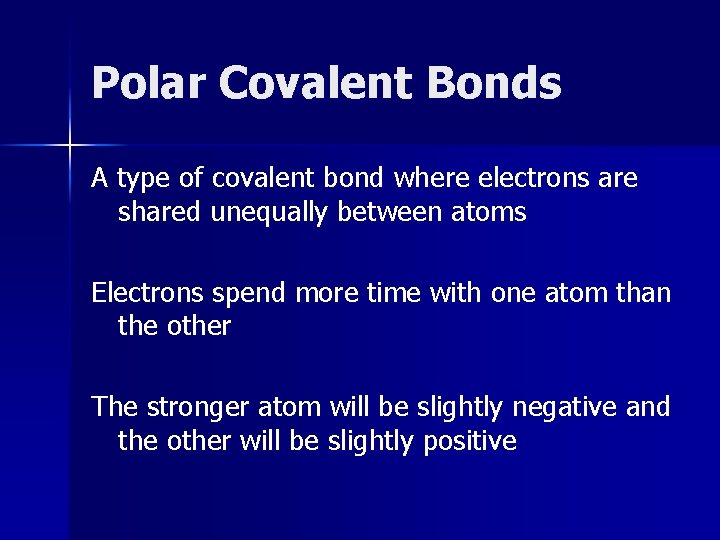 Polar Covalent Bonds

A type of covalent bond where electrons are shared unequally between atoms

Electrons spend more time with one atom than the other

The stronger atom will be slightly negative and the other will be slightly positive